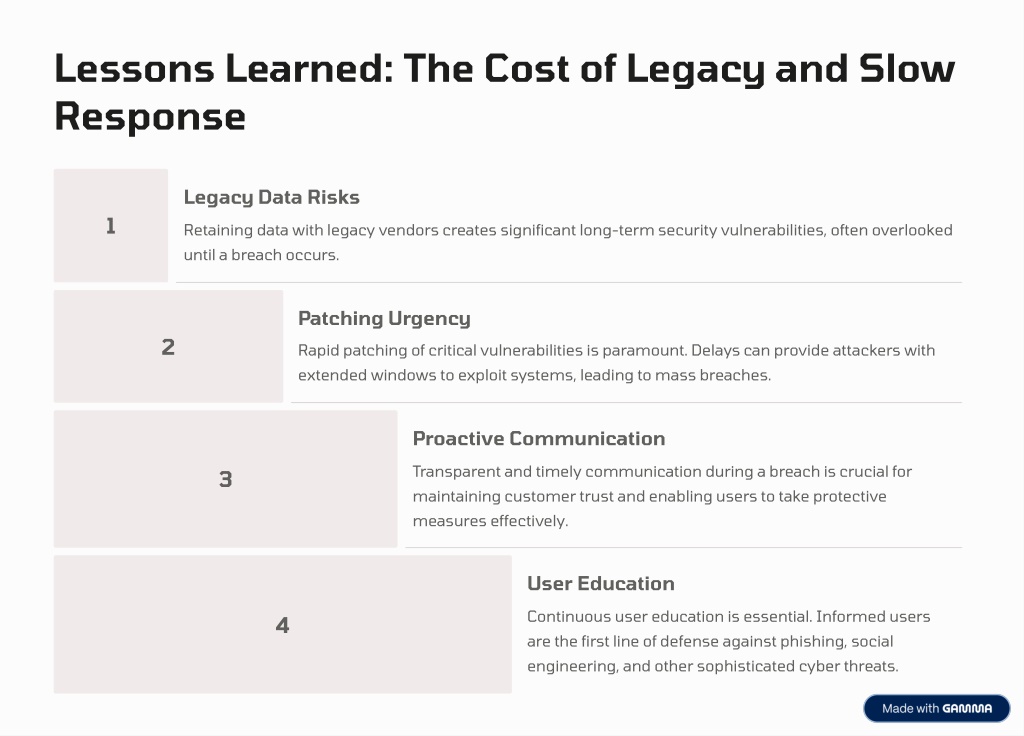 Lessons Learned: The Cost of Legacy and Slow Response

1

Legacy Data Risks

Retaining data with legacy vendors creates significant long-term security vulnerabilities, often overlooked until a breach occurs.

2

Patching Urgency

Rapid patching of critical vulnerabilities is paramount. Delays can provide attackers with extended windows to exploit systems, leading to mass breaches.

3

Proactive Communication

Transparent and timely communication during a breach is crucial for maintaining customer trust and enabling users to take protective measures effectively.

4

User Education

Continuous user education is essential. Informed users are the first line of defense against phishing, social engineering, and other sophisticated cyber threats.

Made with GAMMA